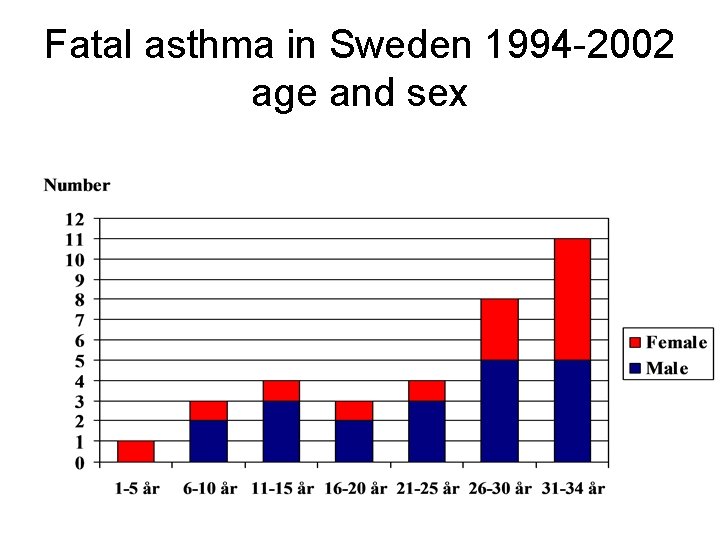 Fatal asthma in Sweden 1994-2002
age and sex

Number

12
11
10
9
8
7
6
5
4
3
2
1
0

1-5 år
6-10 år
11-15 år
16-20 år
21-25 år
26-30 år
31-34 år

Female
Male